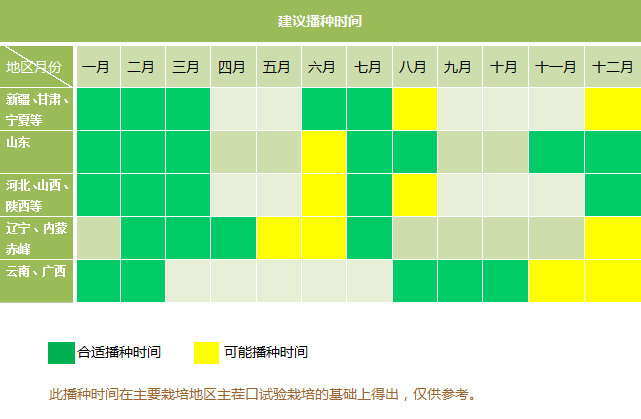 建议播种时间

| 地区 月份 | 一月 | 二月 | 三月 | 四月 | 五月 | 六月 | 七月 | 八月 | 九月 | 十月 | 十一月 | 十二月 |
|---|---|---|---|---|---|---|---|---|---|---|---|---|
| 新疆、甘肃、宁夏等 | | | | | | | | | | | | |
| 山东 | | | | | | | | | | | | |
| 河北、山西、陕西等 | | | | | | | | | | | | |
| 辽宁、内蒙赤峰 | | | | | | | | | | | | |
| 云南、广西 | | | | | | | | | | | | |

合适播种时间　　可能播种时间

此播种时间在主要栽培地区主茬口试验栽培的基础上得出，仅供参考。